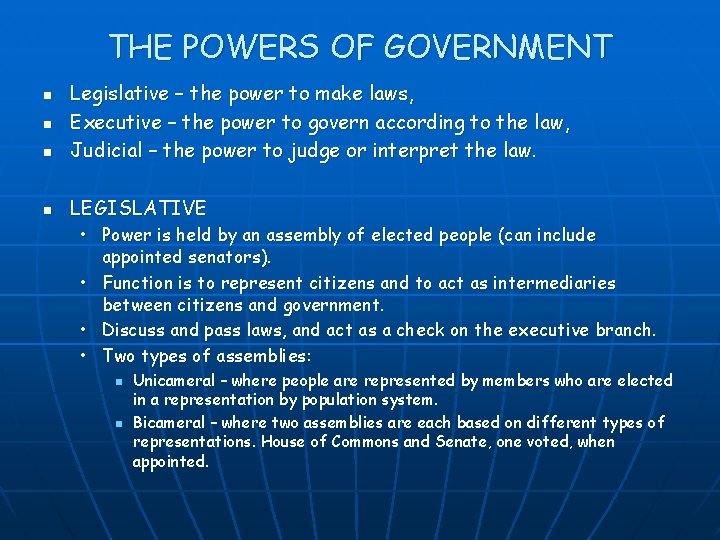 THE POWERS OF GOVERNMENT

- Legislative – the power to make laws,
- Executive – the power to govern according to the law,
- Judicial – the power to judge or interpret the law.

- LEGISLATIVE
  - Power is held by an assembly of elected people (can include appointed senators).
  - Function is to represent citizens and to act as intermediaries between citizens and government.
  - Discuss and pass laws, and act as a check on the executive branch.
  - Two types of assemblies:
    - Unicameral – where people are represented by members who are elected in a representation by population system.
    - Bicameral – where two assemblies are each based on different types of representations. House of Commons and Senate, one voted, when appointed.